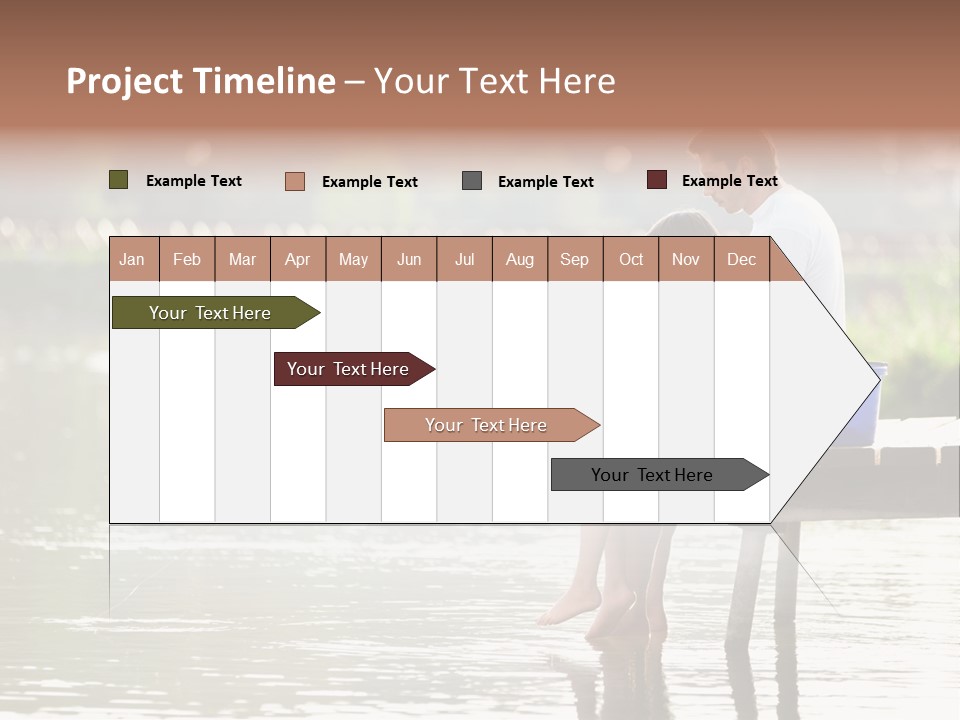 Project Timeline – Your Text Here

Example Text
Example Text
Example Text
Example Text

| Jan | Feb | Mar | Apr | May | Jun | Jul | Aug | Sep | Oct | Nov | Dec |
|---|---|---|---|---|---|---|---|---|---|---|---|

Your Text Here
Your Text Here
Your Text Here
Your Text Here